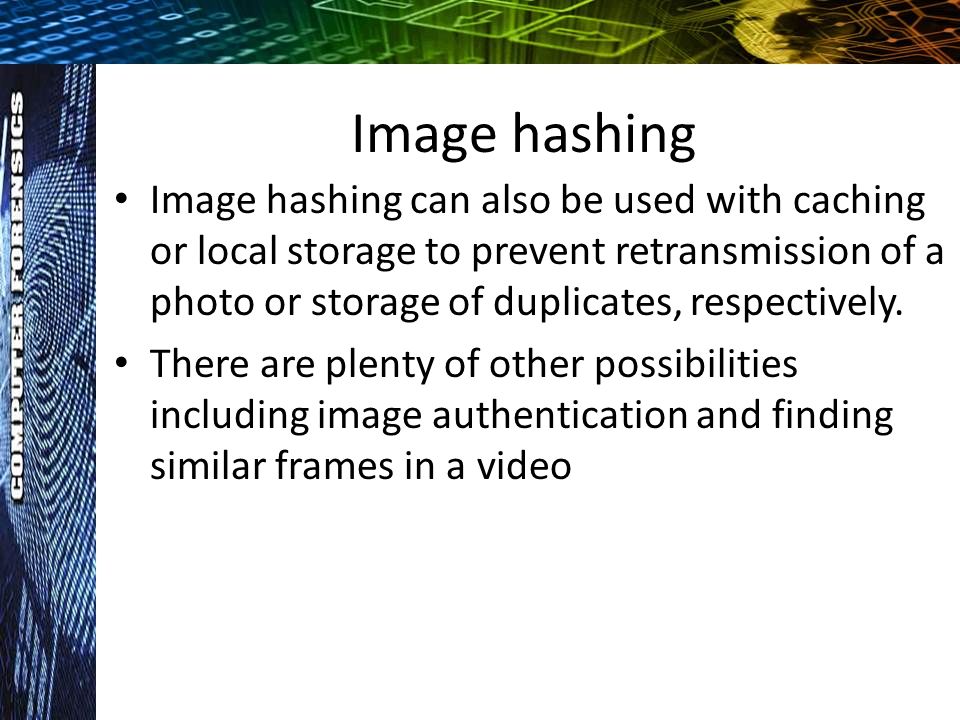 COMPUTER FORENSICS

Image hashing

• Image hashing can also be used with caching or local storage to prevent retransmission of a photo or storage of duplicates, respectively.

• There are plenty of other possibilities including image authentication and finding similar frames in a video